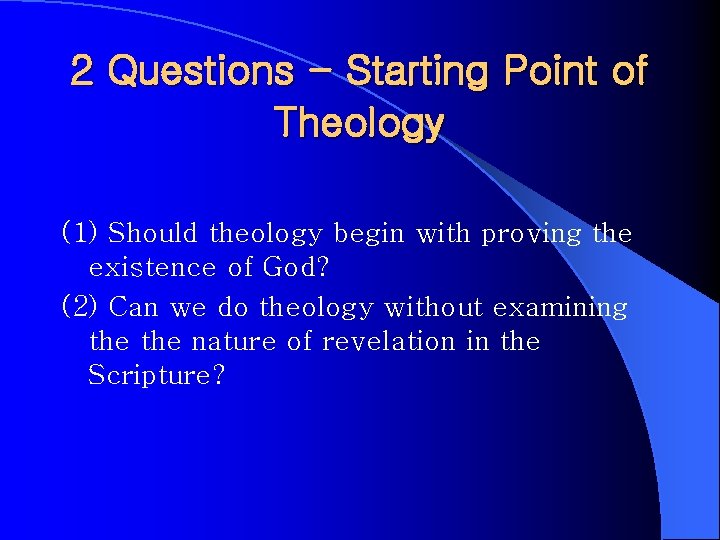 2 Questions – Starting Point of Theology

(1) Should theology begin with proving the existence of God?

(2) Can we do theology without examining the the nature of revelation in the Scripture?